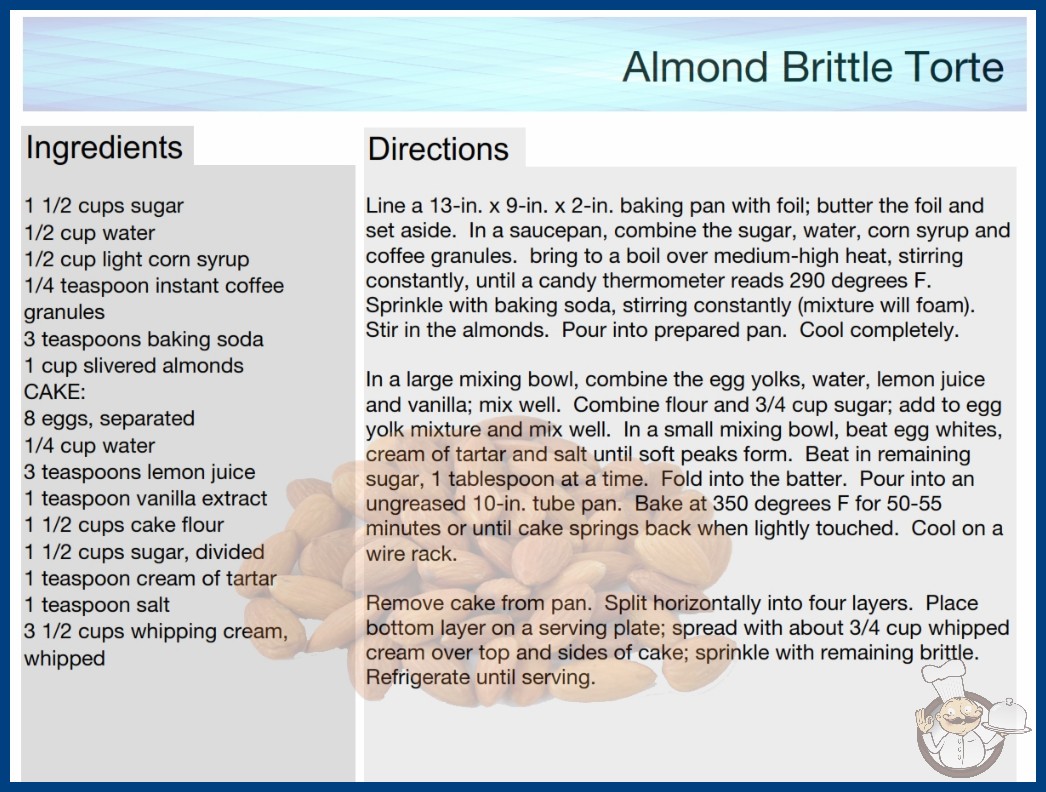 Almond Brittle Torte

Ingredients

1 1/2 cups sugar
1/2 cup water
1/2 cup light corn syrup
1/4 teaspoon instant coffee granules
3 teaspoons baking soda
1 cup slivered almonds
CAKE:
8 eggs, separated
1/4 cup water
3 teaspoons lemon juice
1 teaspoon vanilla extract
1 1/2 cups cake flour
1 1/2 cups sugar, divided
1 teaspoon cream of tartar
1 teaspoon salt
3 1/2 cups whipping cream, whipped

Directions

Line a 13-in. x 9-in. x 2-in. baking pan with foil; butter the foil and set aside. In a saucepan, combine the sugar, water, corn syrup and coffee granules. bring to a boil over medium-high heat, stirring constantly, until a candy thermometer reads 290 degrees F. Sprinkle with baking soda, stirring constantly (mixture will foam). Stir in the almonds. Pour into prepared pan. Cool completely.

In a large mixing bowl, combine the egg yolks, water, lemon juice and vanilla; mix well. Combine flour and 3/4 cup sugar; add to egg yolk mixture and mix well. In a small mixing bowl, beat egg whites, cream of tartar and salt until soft peaks form. Beat in remaining sugar, 1 tablespoon at a time. Fold into the batter. Pour into an ungreased 10-in. tube pan. Bake at 350 degrees F for 50-55 minutes or until cake springs back when lightly touched. Cool on a wire rack.

Remove cake from pan. Split horizontally into four layers. Place bottom layer on a serving plate; spread with about 3/4 cup whipped cream over top and sides of cake; sprinkle with remaining brittle. Refrigerate until serving.